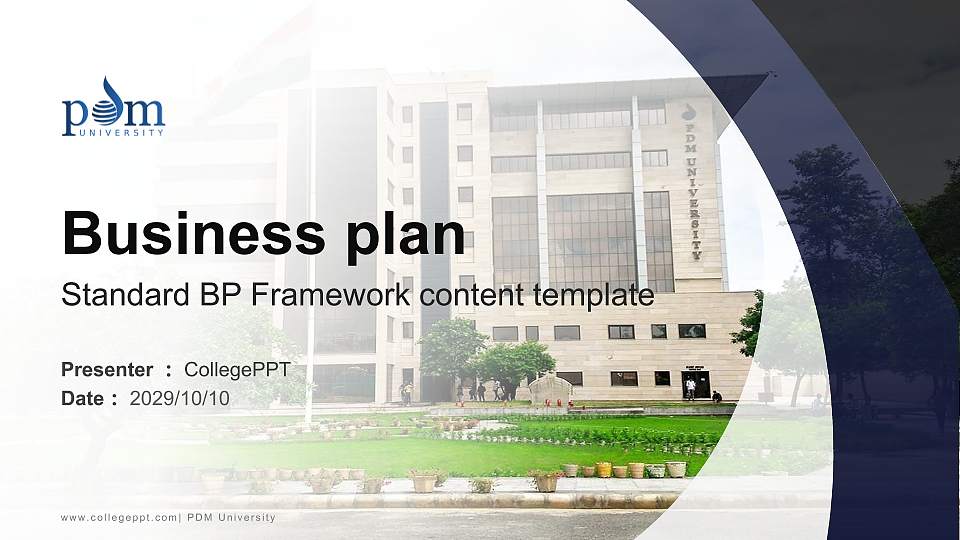 pdm
UNIVERSITY

PDM UNIVERSITY

Business plan

Standard BP Framework content template

Presenter : CollegePPT
Date : 2029/10/10

www.collegeppt.com| PDM University